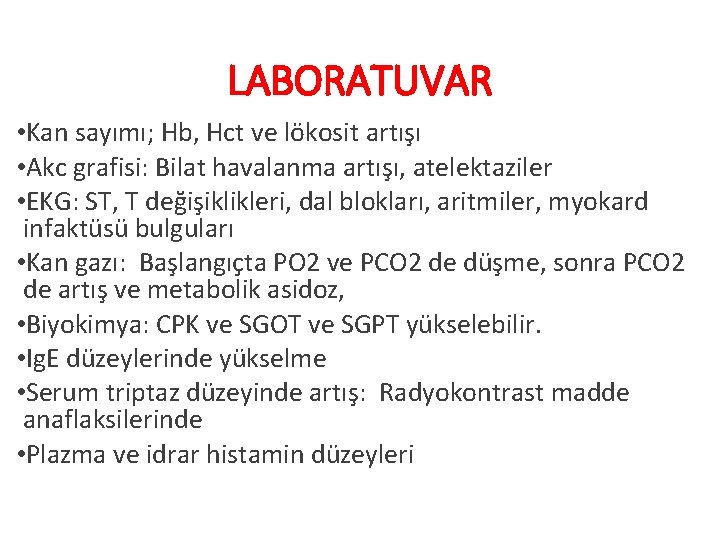 LABORATUVAR

•Kan sayımı; Hb, Hct ve lökosit artışı

•Akc grafisi: Bilat havalanma artışı, atelektaziler

•EKG: ST, T değişiklikleri, dal blokları, aritmiler, myokard infaktüsü bulguları

•Kan gazı: Başlangıçta PO2 ve PCO2 de düşme, sonra PCO2 de artış ve metabolik asidoz,

•Biyokimya: CPK ve SGOT ve SGPT yükselebilir.

•IgE düzeylerinde yükselme

•Serum triptaz düzeyinde artış: Radyokontrast madde anaflaksilerinde

•Plazma ve idrar histamin düzeyleri